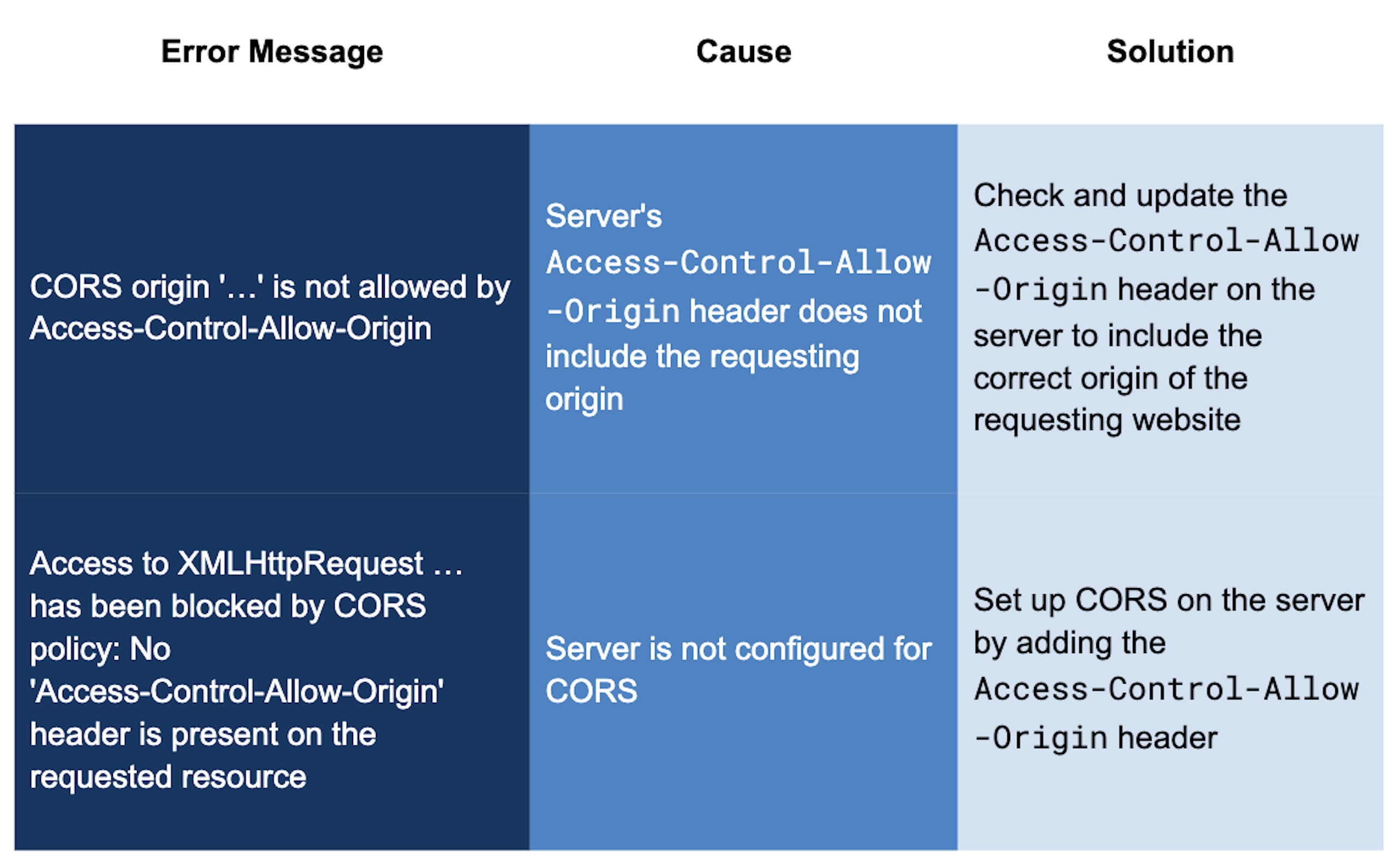 | Error Message | Cause | Solution |
|---|---|---|
| CORS origin '…' is not allowed by Access-Control-Allow-Origin | Server's Access-Control-Allow-Origin header does not include the requesting origin | Check and update the Access-Control-Allow-Origin header on the server to include the correct origin of the requesting website |
| Access to XMLHttpRequest … has been blocked by CORS policy: No 'Access-Control-Allow-Origin' header is present on the requested resource | Server is not configured for CORS | Set up CORS on the server by adding the Access-Control-Allow-Origin header |